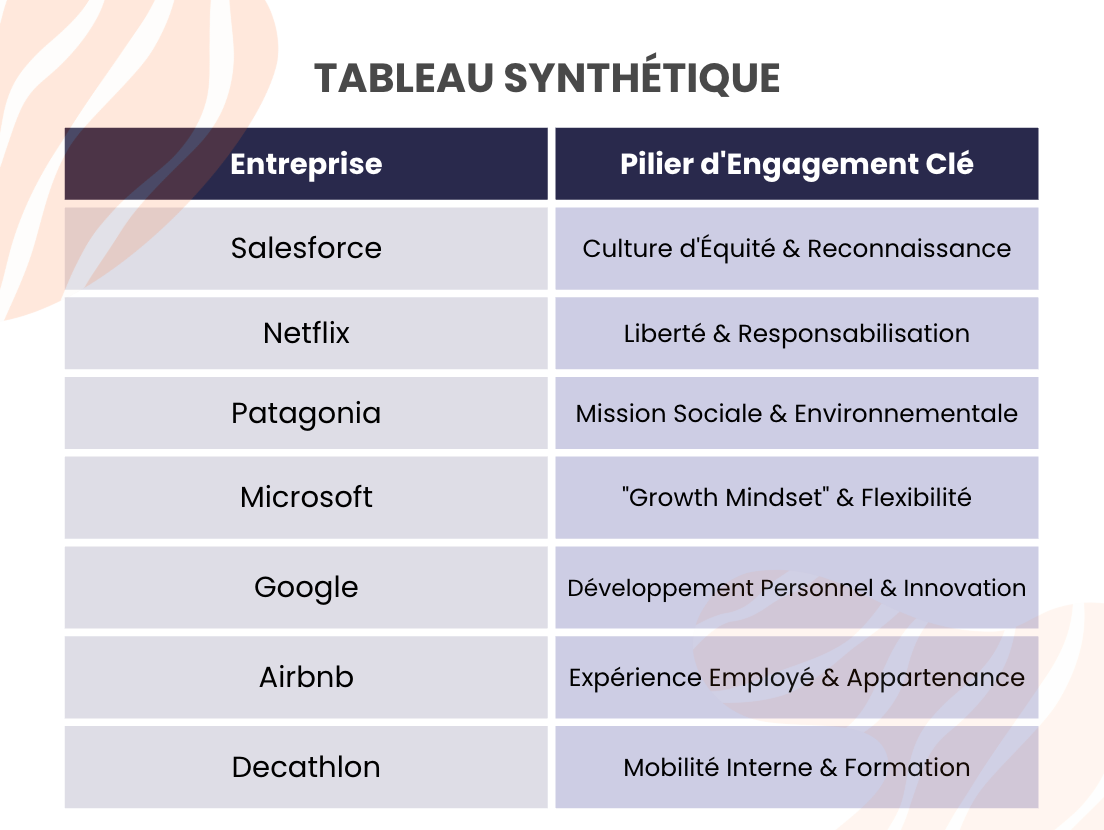 TABLEAU SYNTHÉTIQUE

| Entreprise | Pilier d'Engagement Clé |
|---|---|
| Salesforce | Culture d'Équité & Reconnaissance |
| Netflix | Liberté & Responsabilisation |
| Patagonia | Mission Sociale & Environnementale |
| Microsoft | "Growth Mindset" & Flexibilité |
| Google | Développement Personnel & Innovation |
| Airbnb | Expérience Employé & Appartenance |
| Decathlon | Mobilité Interne & Formation |